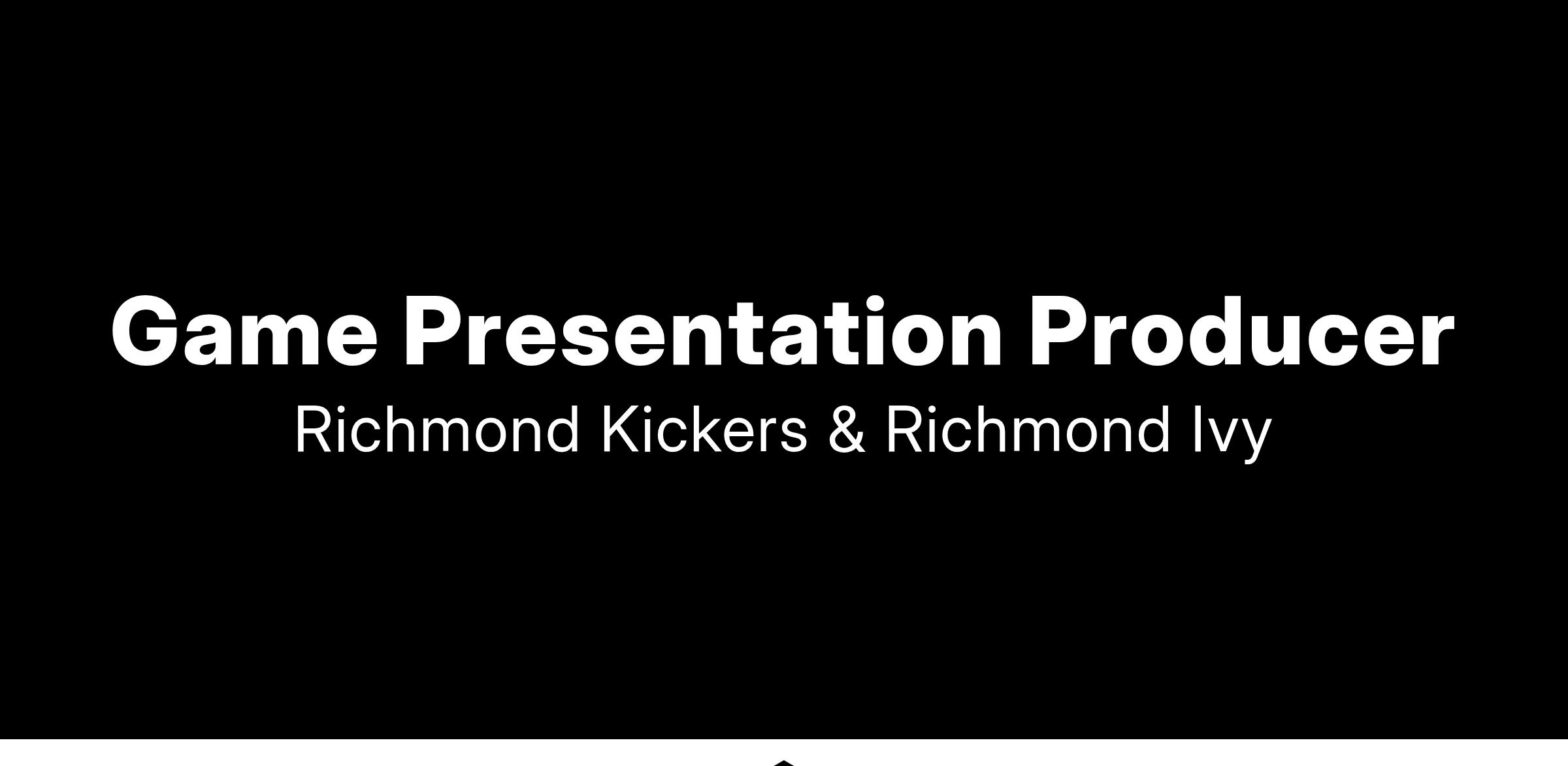 Game Presentation Producer
Richmond Kickers & Richmond Ivy